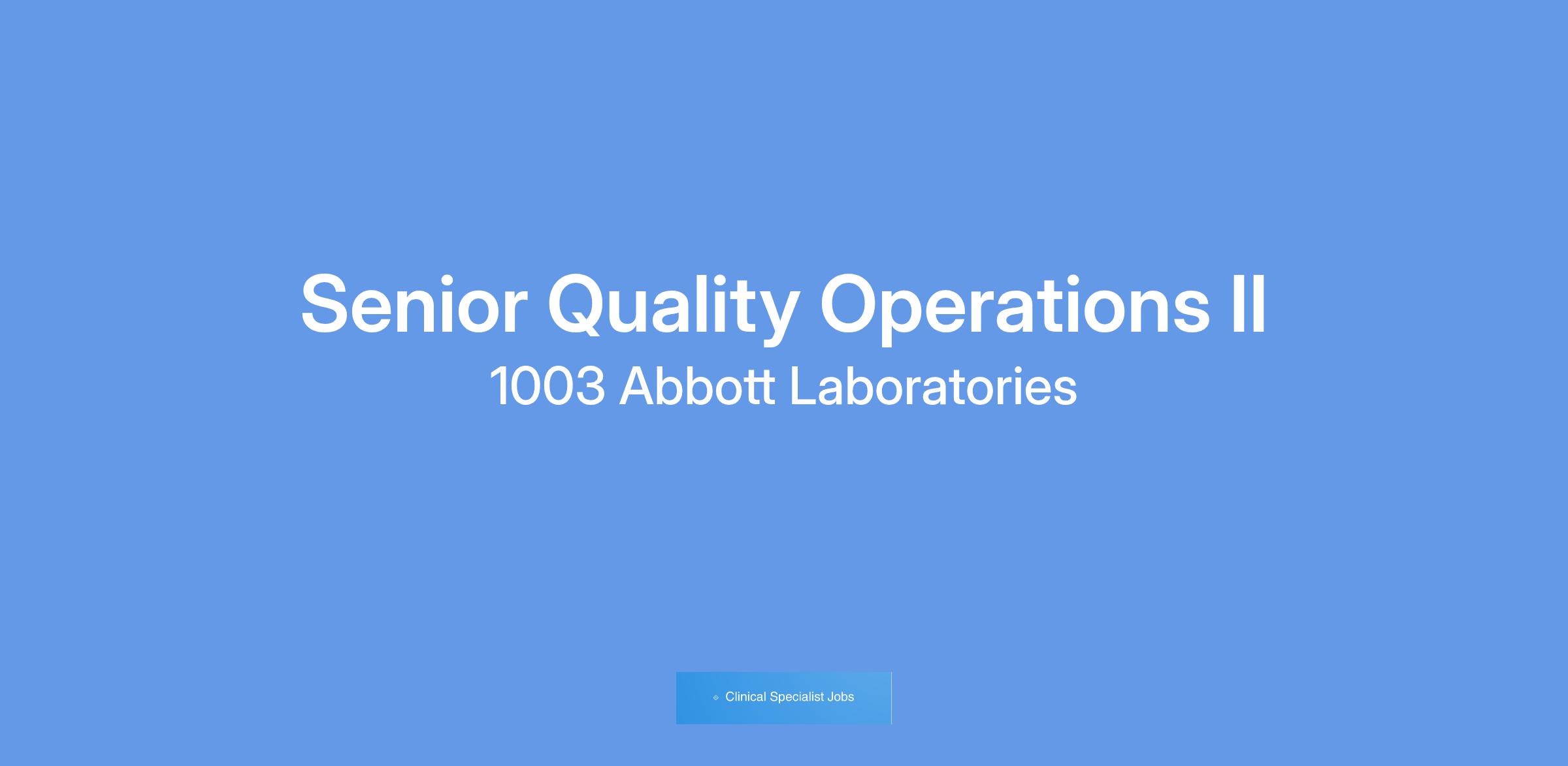 Senior Quality Operations II
1003 Abbott Laboratories

Clinical Specialist Jobs